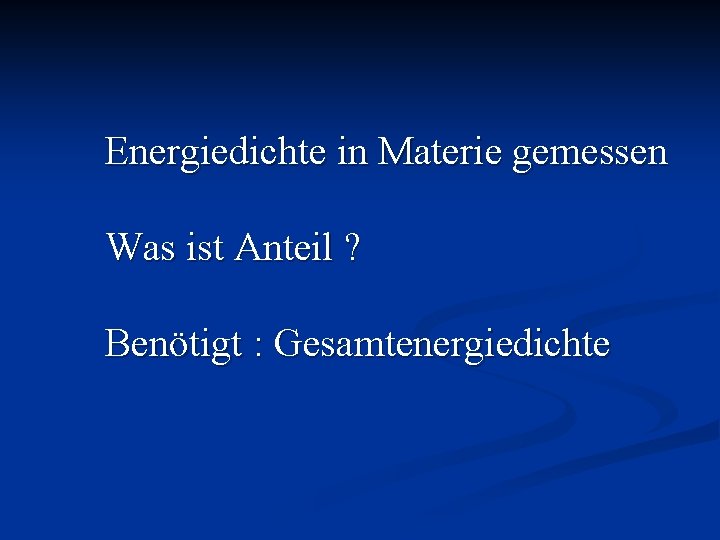 Energiedichte in Materie gemessen

Was ist Anteil ?

Benötigt : Gesamtenergiedichte